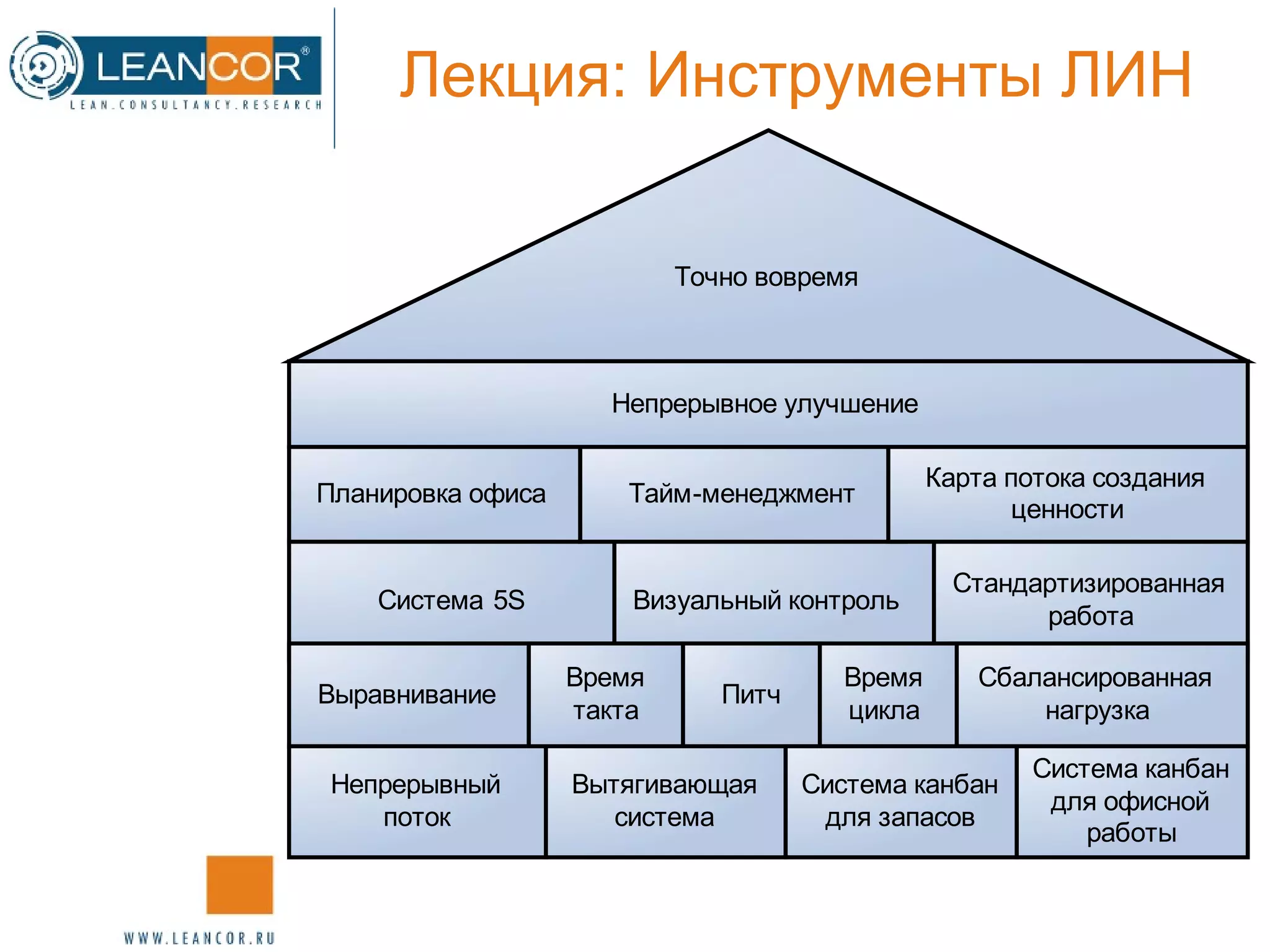 LEANCOR®
LEAN.CONSULTANCY.RESEARCH

Лекция: Инструменты ЛИН

Точно вовремя

Непрерывное улучшение

Планировка офиса

Тайм-менеджмент

Карта потока создания ценности

Система 5S

Визуальный контроль

Стандартизированная работа

Выравнивание

Время такта

Питч

Время цикла

Сбалансированная нагрузка

Непрерывный поток

Вытягивающая система

Система канбан для запасов

Система канбан для офисной работы

WWW.LEANCOR.RU